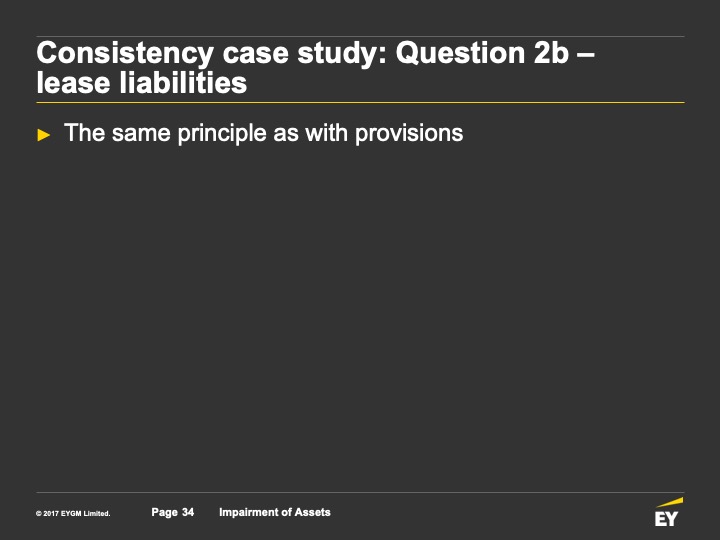 Consistency case study: Question 2b – lease liabilities

► The same principle as with provisions

© 2017 EYGM Limited. Page 34 Impairment of Assets

EY